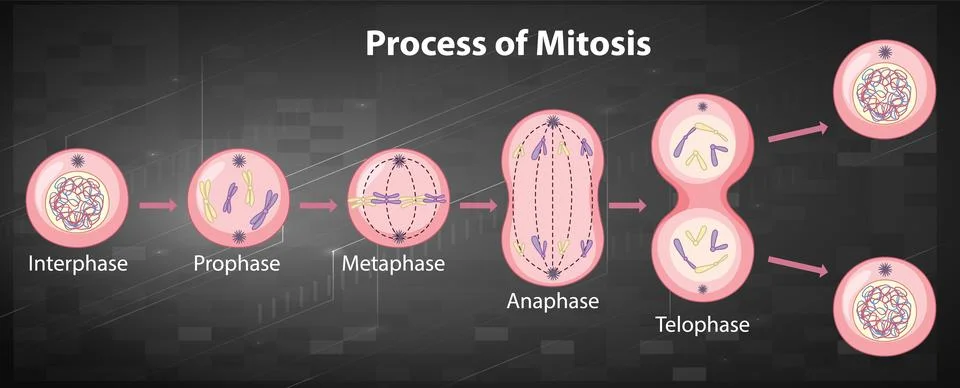 Process of Mitosis

Interphase

Prophase

Metaphase

Anaphase

Telophase